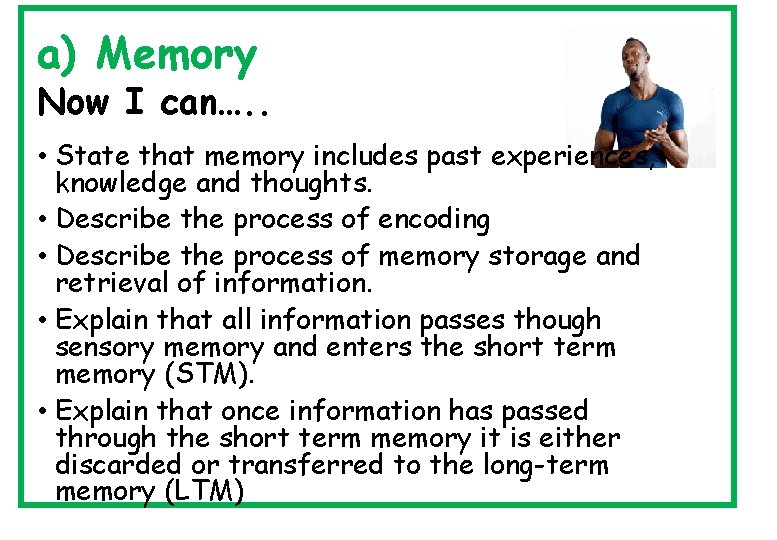 a) Memory

Now I can…..

• State that memory includes past experiences, knowledge and thoughts.

• Describe the process of encoding

• Describe the process of memory storage and retrieval of information.

• Explain that all information passes though sensory memory and enters the short term memory (STM).

• Explain that once information has passed through the short term memory it is either discarded or transferred to the long-term memory (LTM)